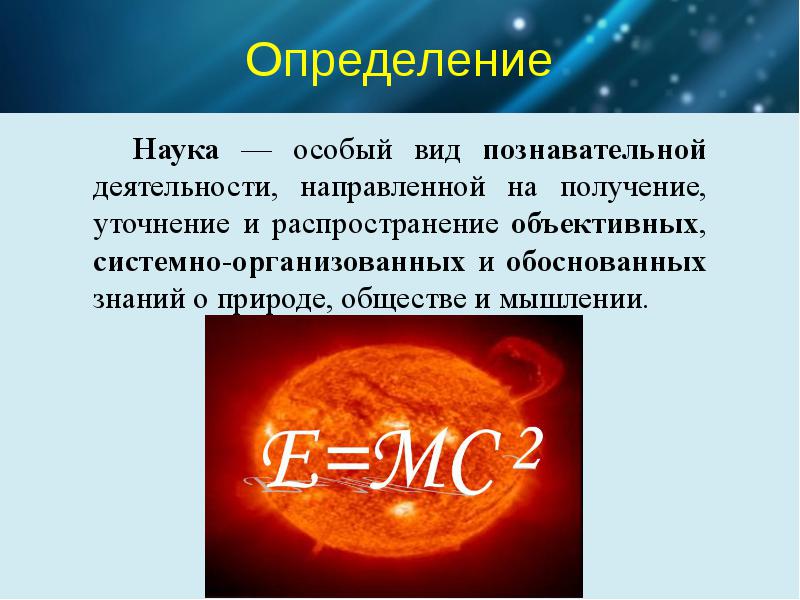 Определение

Наука — особый вид познавательной деятельности, направленной на получение, уточнение и распространение объективных, системно-организованных и обоснованных знаний о природе, обществе и мышлении.

$E=MC^2$